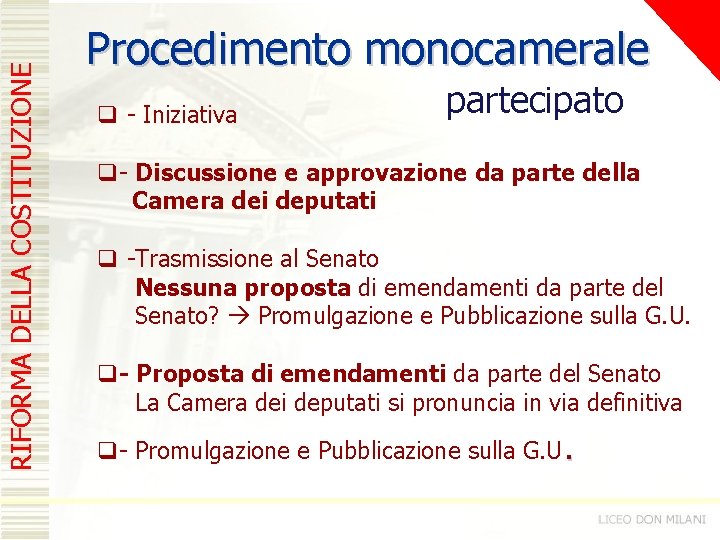 RIFORMA DELLA COSTITUZIONE

Procedimento monocamerale partecipato

❑ - Iniziativa

❑- Discussione e approvazione da parte della Camera dei deputati

❑ -Trasmissione al Senato
Nessuna proposta di emendamenti da parte del Senato? → Promulgazione e Pubblicazione sulla G.U.

❑- Proposta di emendamenti da parte del Senato
La Camera dei deputati si pronuncia in via definitiva

❑- Promulgazione e Pubblicazione sulla G.U.

LICEO DON MILANI